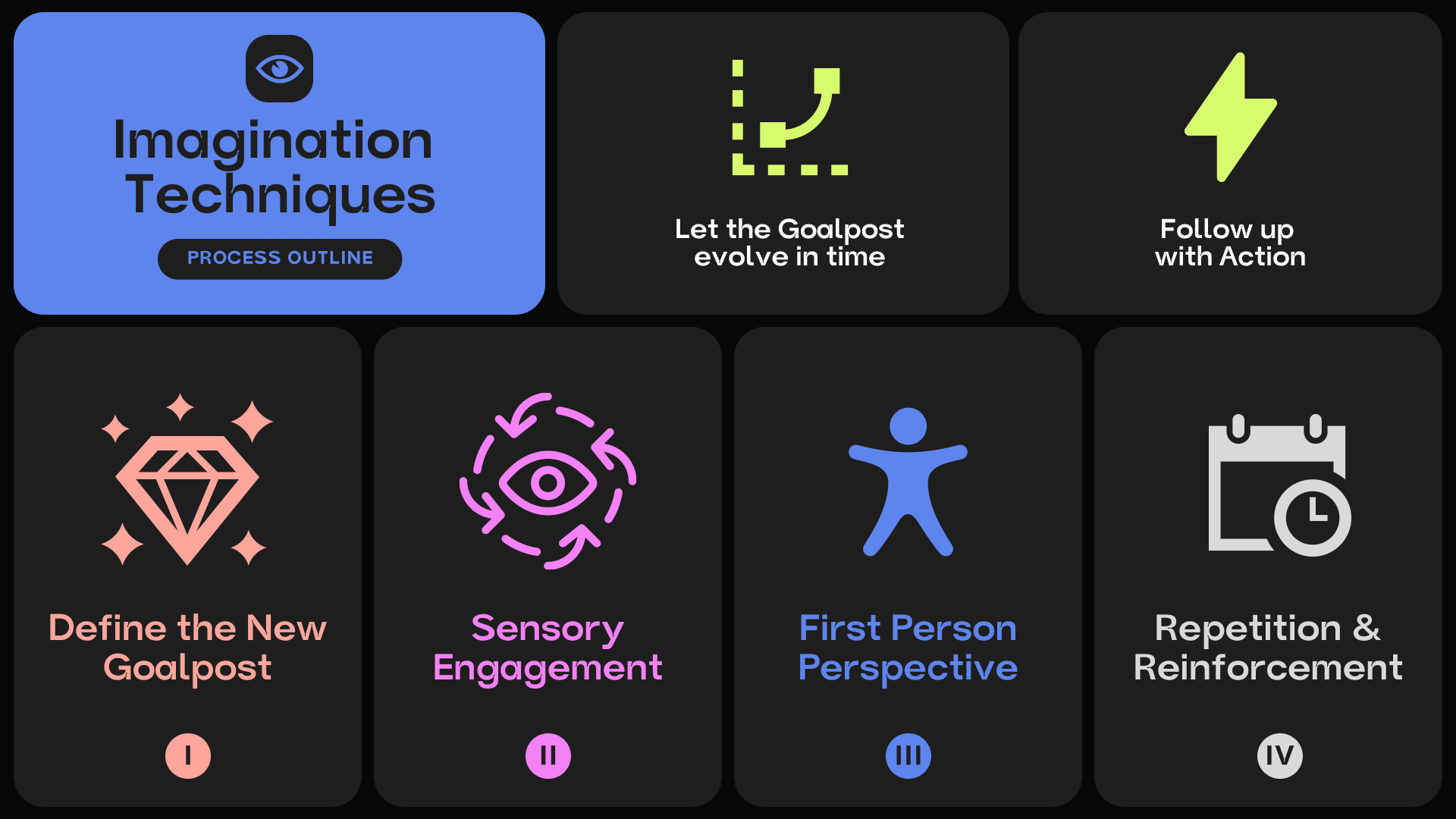 Imagination Techniques

PROCESS OUTLINE

Let the Goalpost evolve in time

Follow up with Action

Define the New Goalpost

I

Sensory Engagement

II

First Person Perspective

III

Repetition & Reinforcement

IV